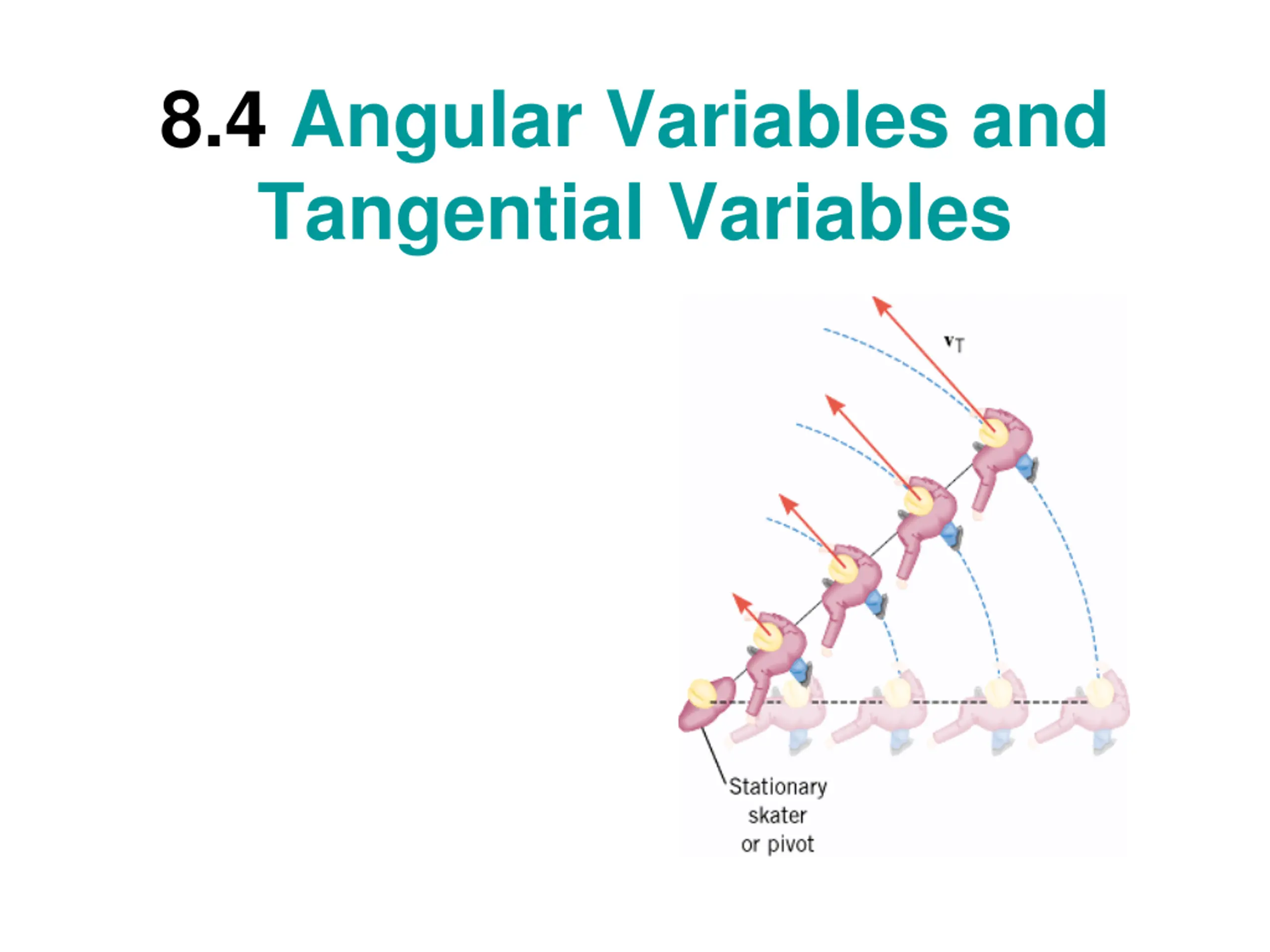 8.4 Angular Variables and Tangential Variables

$\mathbf{v}_T$

Stationary skater or pivot